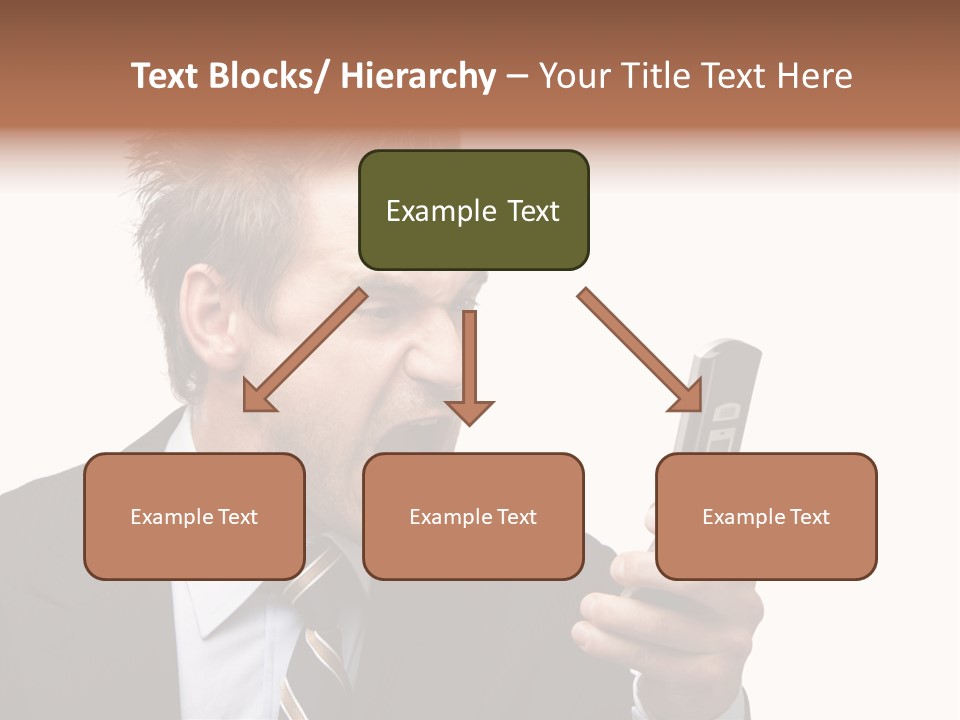 Text Blocks/ Hierarchy – Your Title Text Here

Example Text

Example Text

Example Text

Example Text